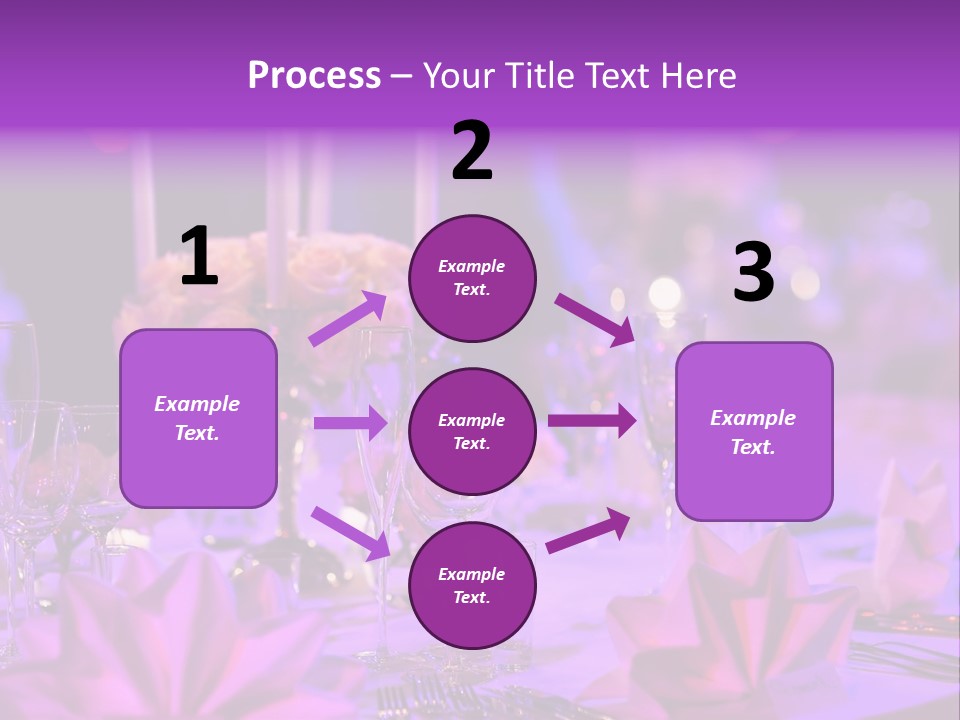 Process – Your Title Text Here

1

Example Text.

2

Example Text.

Example Text.

Example Text.

3

Example Text.